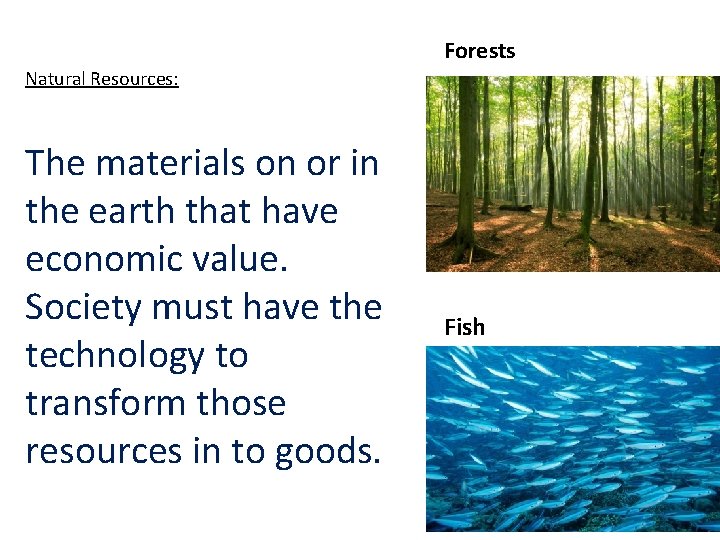 Natural Resources:

The materials on or in the earth that have economic value. Society must have the technology to transform those resources in to goods.

Forests

Fish